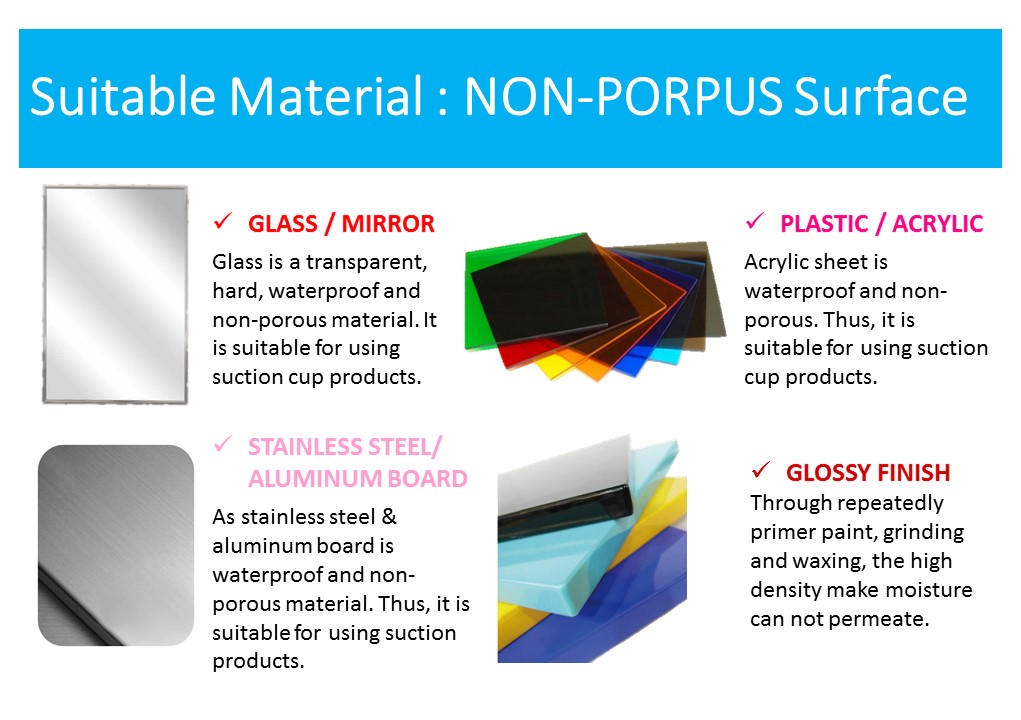 Suitable Material : NON-PORPUS Surface

✓ GLASS / MIRROR
Glass is a transparent, hard, waterproof and non-porous material. It is suitable for using suction cup products.

✓ PLASTIC / ACRYLIC
Acrylic sheet is waterproof and non-porous. Thus, it is suitable for using suction cup products.

✓ STAINLESS STEEL/ ALUMINUM BOARD
As stainless steel & aluminum board is waterproof and non-porous material. Thus, it is suitable for using suction products.

✓ GLOSSY FINISH
Through repeatedly primer paint, grinding and waxing, the high density make moisture can not permeate.